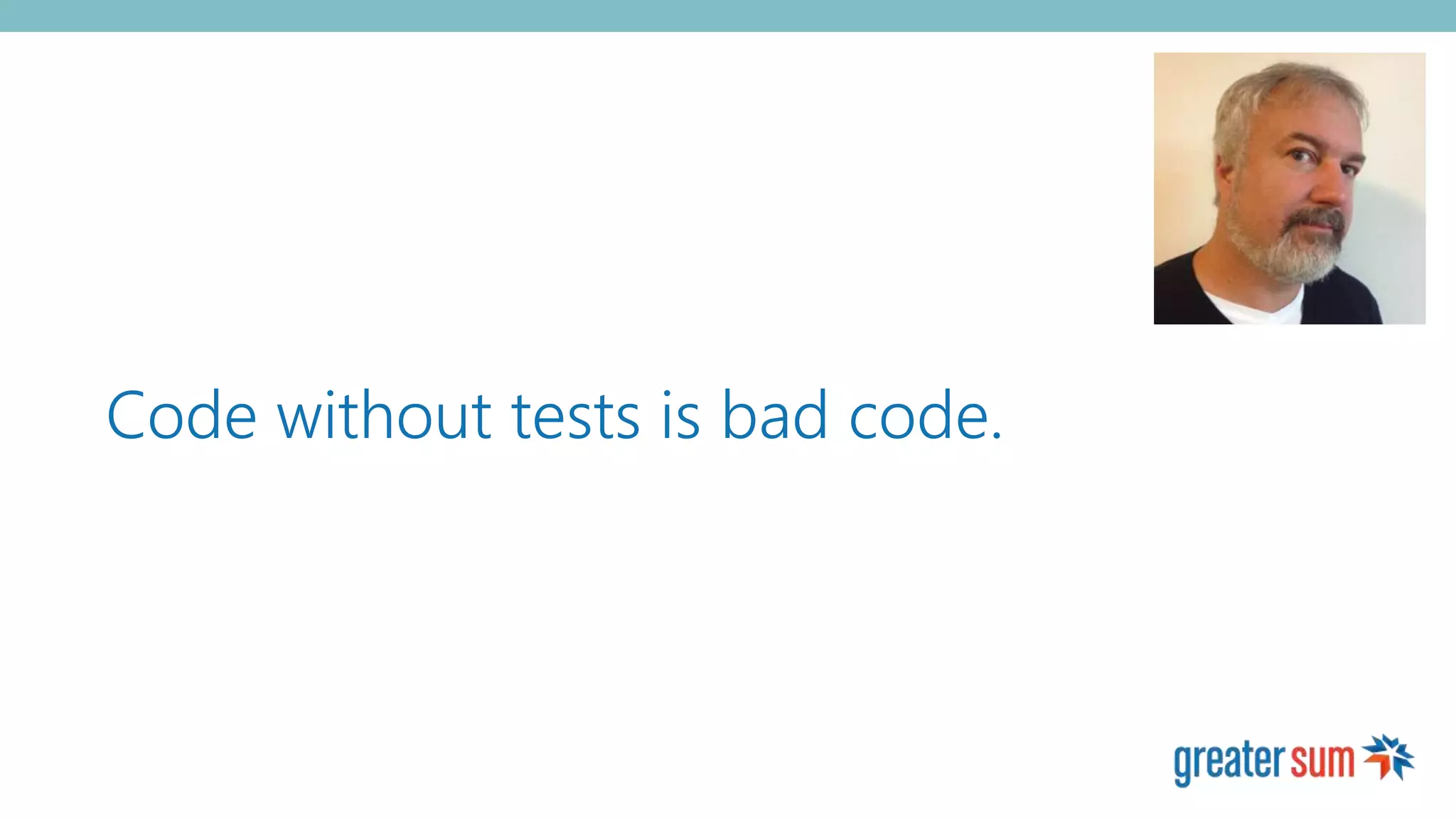 Code without tests is bad code.

greater sum